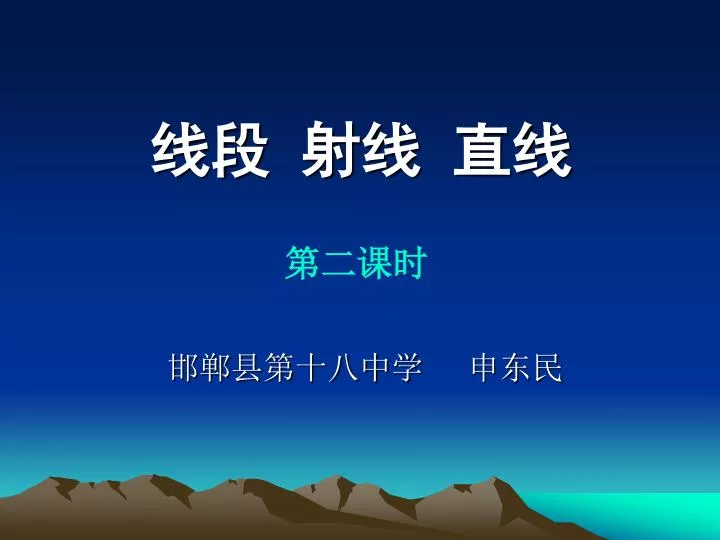 线段 射线 直线

第二课时

邯郸县第十八中学 申东民